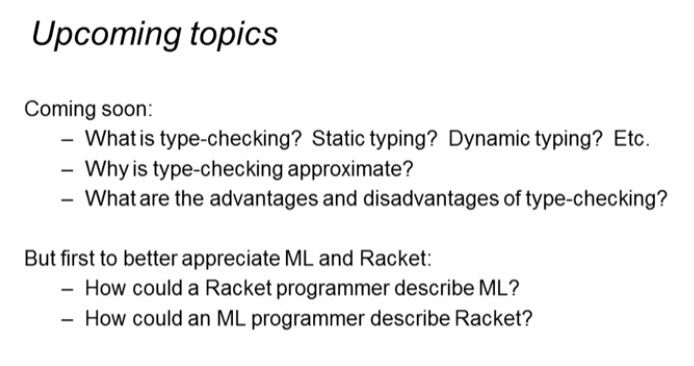 Upcoming topics

Coming soon:
– What is type-checking? Static typing? Dynamic typing? Etc.
– Why is type-checking approximate?
– What are the advantages and disadvantages of type-checking?

But first to better appreciate ML and Racket:
– How could a Racket programmer describe ML?
– How could an ML programmer describe Racket?